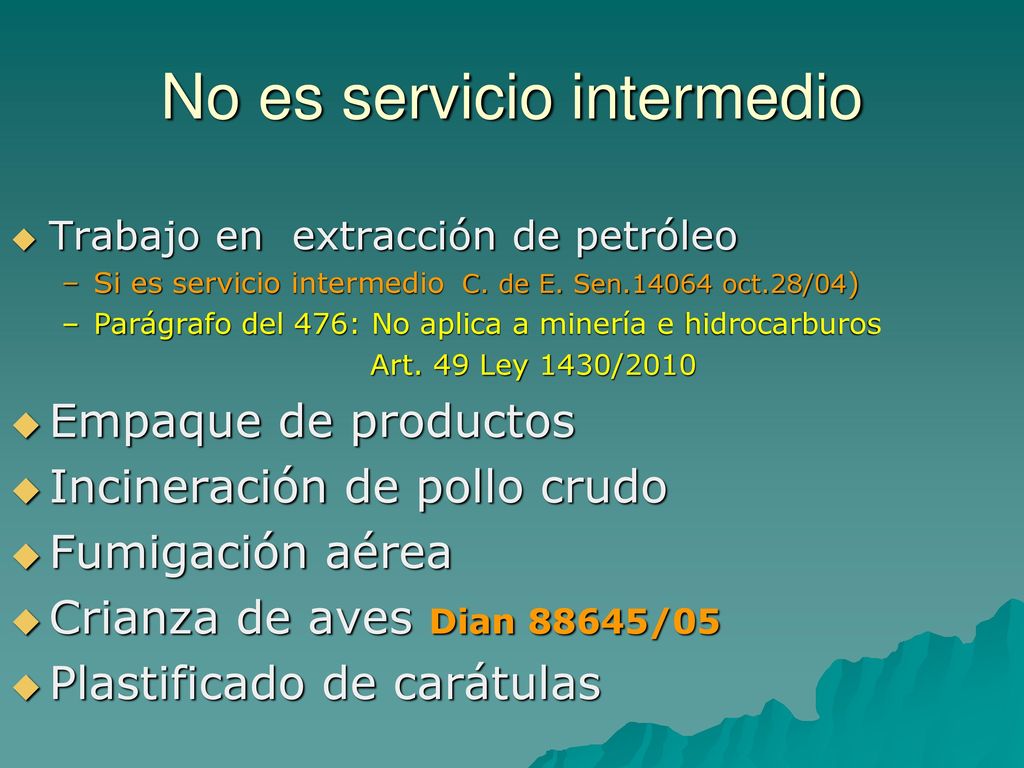 No es servicio intermedio

Trabajo en extracción de petróleo
– Si es servicio intermedio C. de E. Sen.14064 oct.28/04)
– Parágrafo del 476: No aplica a minería e hidrocarburos
Art. 49 Ley 1430/2010

Empaque de productos

Incineración de pollo crudo

Fumigación aérea

Crianza de aves Dian 88645/05

Plastificado de carátulas